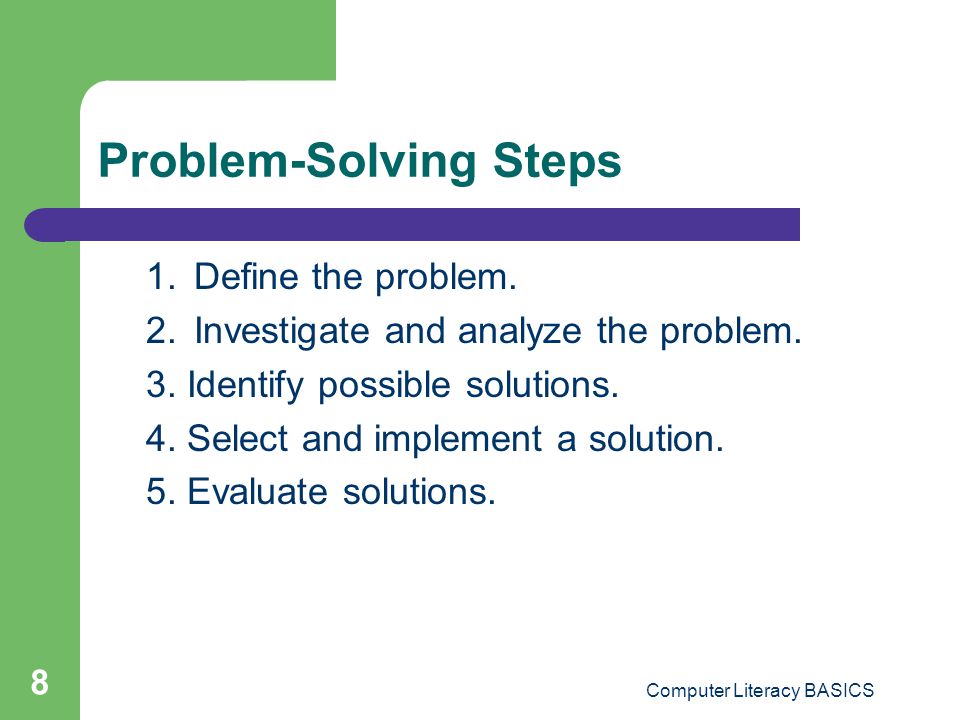 Problem-Solving Steps

1. Define the problem.
2. Investigate and analyze the problem.
3. Identify possible solutions.
4. Select and implement a solution.
5. Evaluate solutions.

8

Computer Literacy BASICS